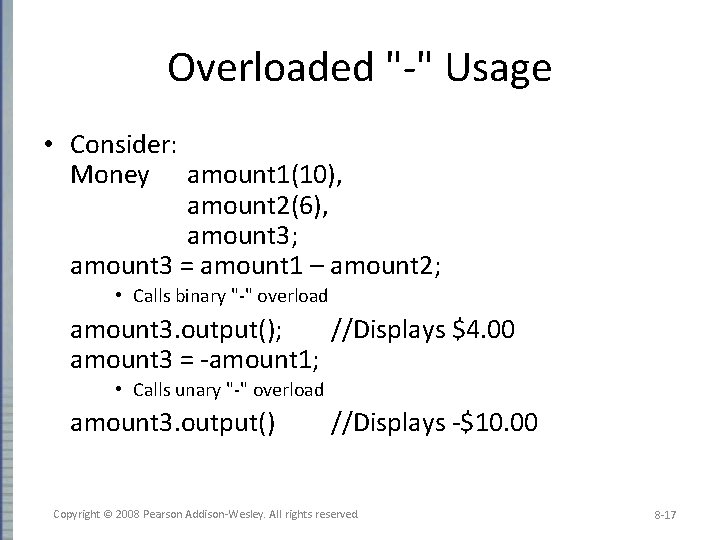 Overloaded "-" Usage

• Consider:
Money amount1(10),
amount2(6),
amount3;
amount3 = amount1 – amount2;

• Calls binary "-" overload

amount3.output(); //Displays \$4.00
amount3 = -amount1;

• Calls unary "-" overload

amount3.output() //Displays -\$10.00

Copyright © 2008 Pearson Addison-Wesley. All rights reserved

8-17